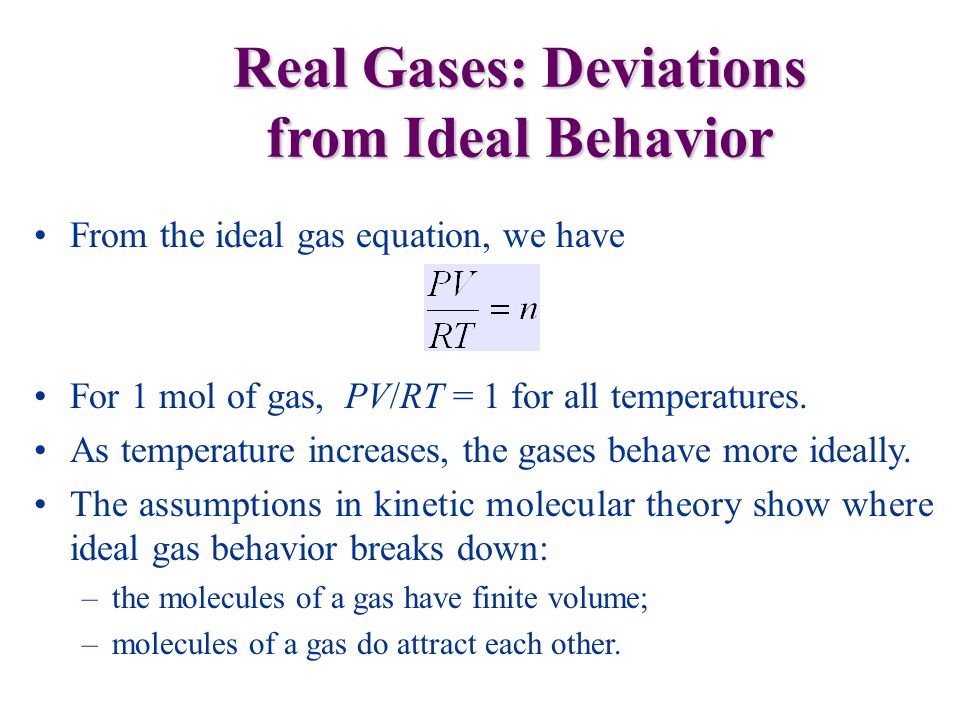 Real Gases: Deviations from Ideal Behavior

• From the ideal gas equation, we have

$\frac{PV}{RT} = n$

• For 1 mol of gas, $PV/RT = 1$ for all temperatures.
• As temperature increases, the gases behave more ideally.
• The assumptions in kinetic molecular theory show where ideal gas behavior breaks down:
– the molecules of a gas have finite volume;
– molecules of a gas do attract each other.